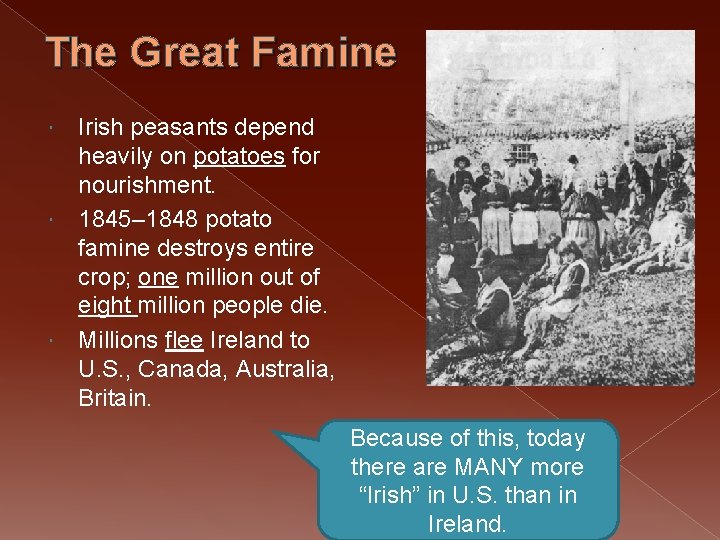 The Great Famine

Irish peasants depend heavily on potatoes for nourishment.

1845–1848 potato famine destroys entire crop; one million out of eight million people die.

Millions flee Ireland to U.S., Canada, Australia, Britain.

Because of this, today there are MANY more “Irish” in U.S. than in Ireland.